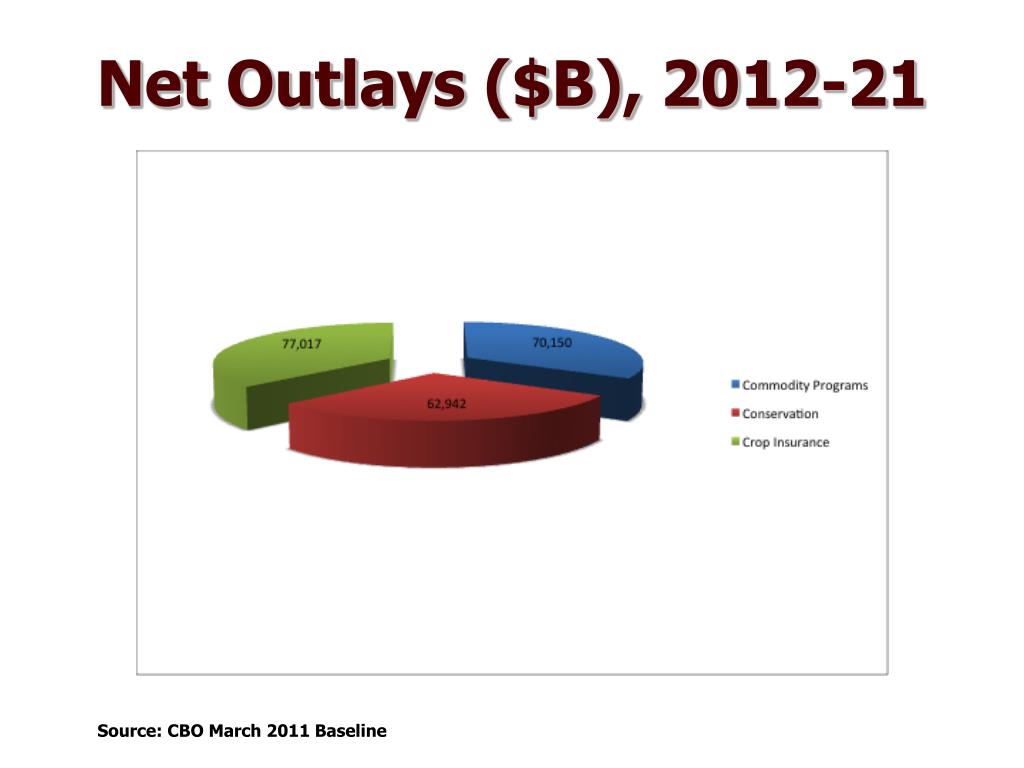 Net Outlays ($B), 2012-21

77,017

70,150

62,942

Commodity Programs
Conservation
Crop Insurance

Source: CBO March 2011 Baseline